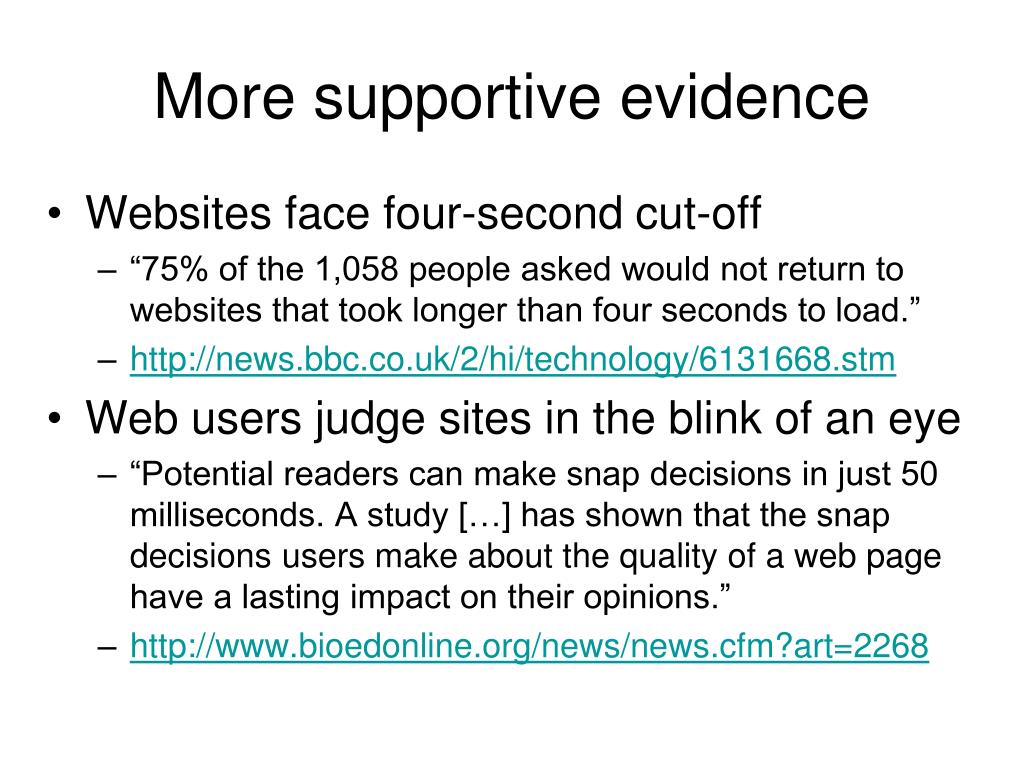 More supportive evidence

• Websites face four-second cut-off
– “75% of the 1,058 people asked would not return to websites that took longer than four seconds to load.”
– http://news.bbc.co.uk/2/hi/technology/6131668.stm

• Web users judge sites in the blink of an eye
– “Potential readers can make snap decisions in just 50 milliseconds. A study […] has shown that the snap decisions users make about the quality of a web page have a lasting impact on their opinions.”
– http://www.bioedonline.org/news/news.cfm?art=2268